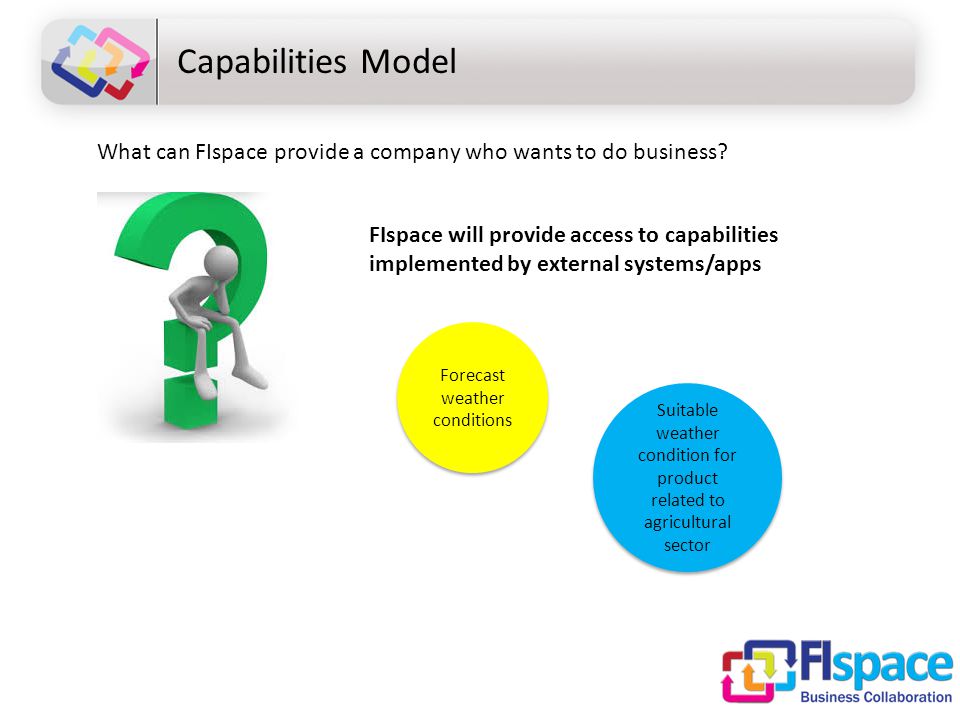 Capabilities Model

What can FIspace provide a company who wants to do business?

FIspace will provide access to capabilities implemented by external systems/apps

Forecast weather conditions

Suitable weather condition for product related to agricultural sector

FIspace
Business Collaboration